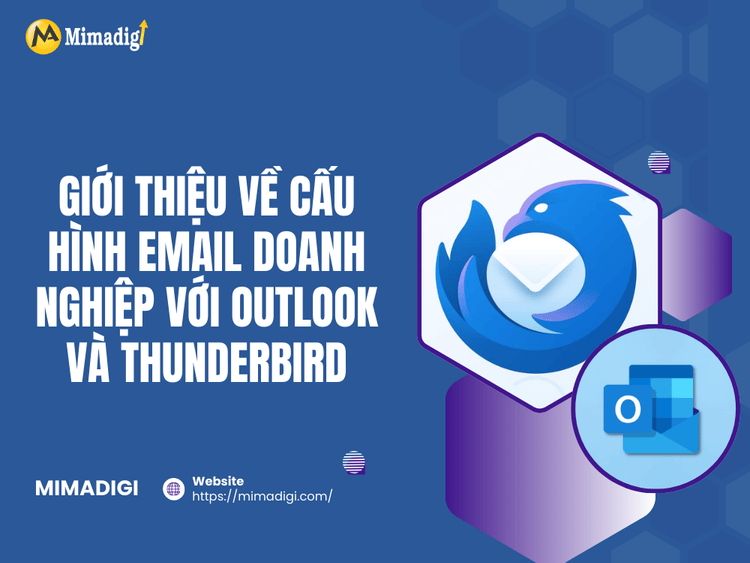 Mimadigi

GIỚI THIỆU VỀ CẤU HÌNH EMAIL DOANH NGHIỆP VỚI OUTLOOK VÀ THUNDERBIRD

MIMADIGI

Website
https://mimadigi.com/